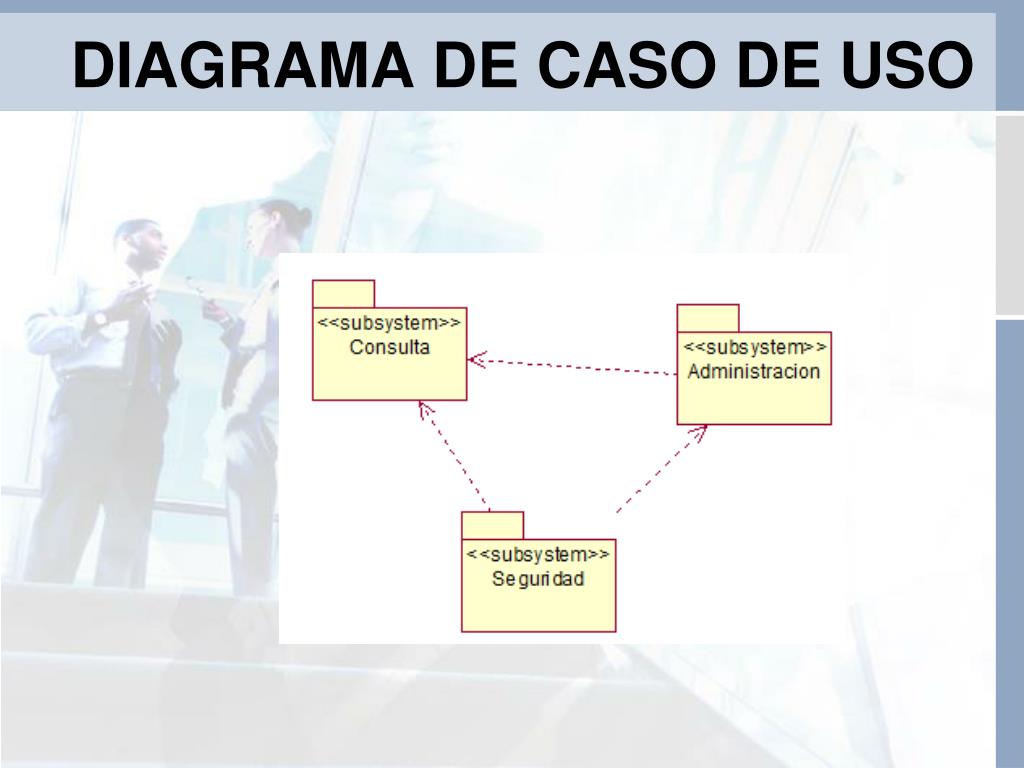 DIAGRAMA DE CASO DE USO

<<subsystem>>
Consulta

<<subsystem>>
Administracion

<<subsystem>>
Seguridad